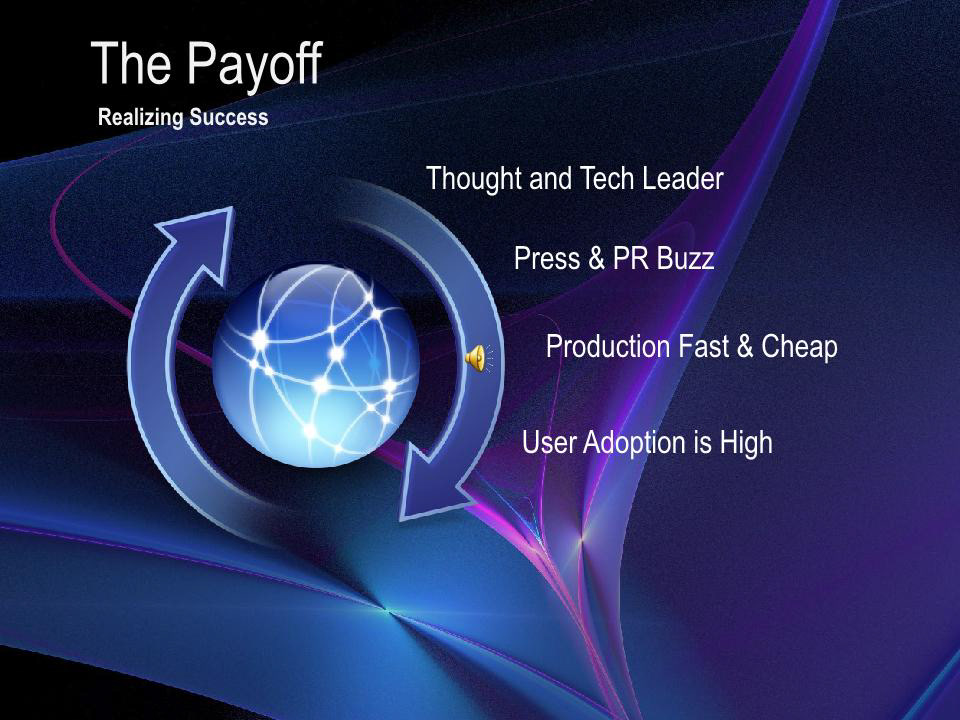 The Payoff
Realizing Success

Thought and Tech Leader

Press & PR Buzz

Production Fast & Cheap

User Adoption is High